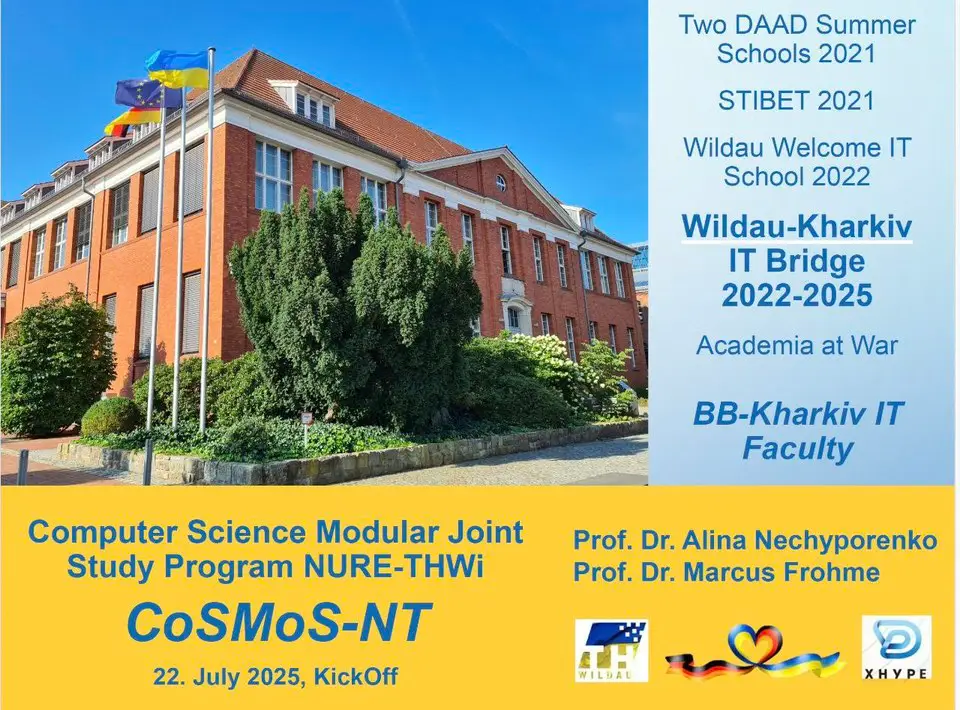 Two DAAD Summer Schools 2021

STIBET 2021

Wildau Welcome IT School 2022

Wildau-Kharkiv IT Bridge 2022-2025

Academia at War

BB-Kharkiv IT Faculty

Computer Science Modular Joint Study Program NURE-THWi

CoSMoS-NT

22. July 2025, KickOff

Prof. Dr. Alina Nechyporenko
Prof. Dr. Marcus Frohme

TH WILDAU

XHYPE